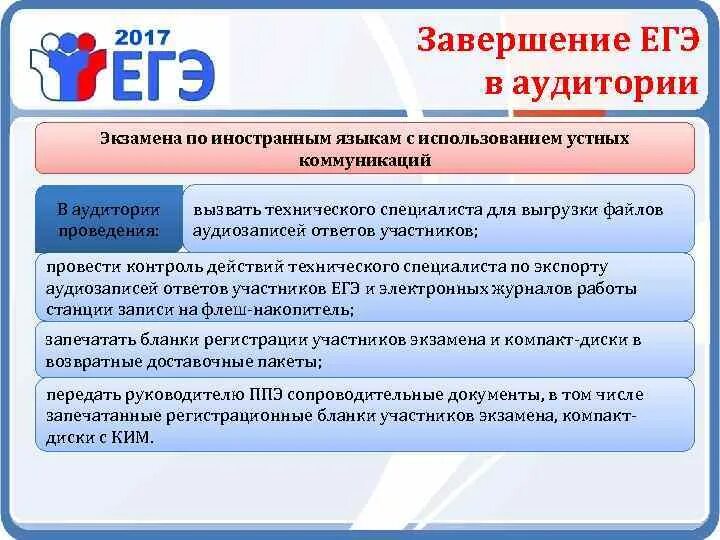 2017
ЕГЭ

Завершение ЕГЭ в аудитории

Экзамена по иностранным языкам с использованием устных коммуникаций

В аудитории проведения:

вызвать технического специалиста для выгрузки файлов аудиозаписей ответов участников;

провести контроль действий технического специалиста по экспорту аудиозаписей ответов участников ЕГЭ и электронных журналов работы станции записи на флеш-накопитель;

запечатать бланки регистрации участников экзамена и компакт-диски в возвратные доставочные пакеты;

передать руководителю ППЭ сопроводительные документы, в том числе запечатанные регистрационные бланки участников экзамена, компакт-диски с КИМ.